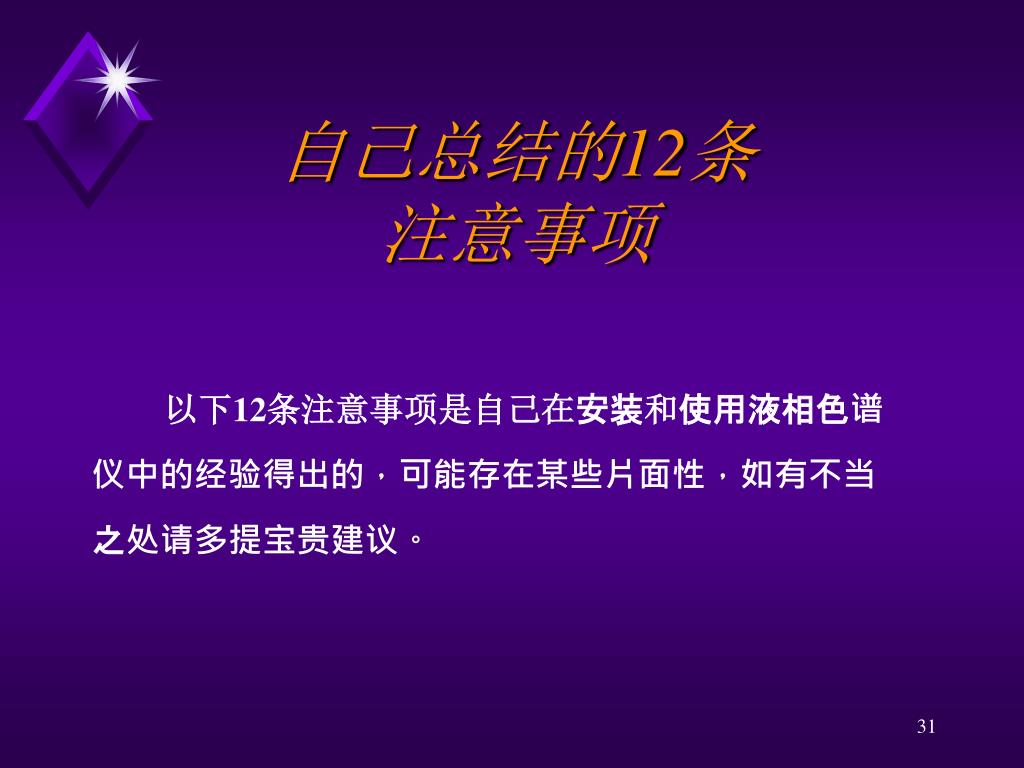 自己总结的12条
注意事项

以下12条注意事项是自己在安装和使用液相色谱仪中的经验得出的，可能存在某些片面性，如有不当之处请多提宝贵建议。

31